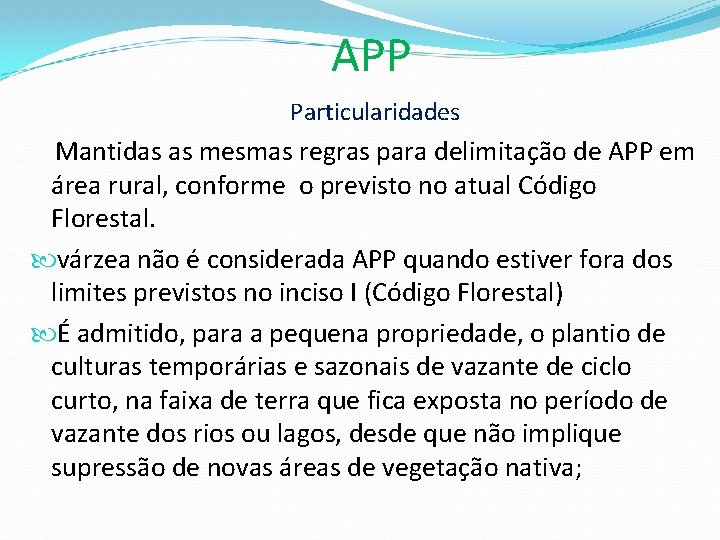 APP

Particularidades

Mantidas as mesmas regras para delimitação de APP em área rural, conforme o previsto no atual Código Florestal.

várzea não é considerada APP quando estiver fora dos limites previstos no inciso I (Código Florestal)

É admitido, para a pequena propriedade, o plantio de culturas temporárias e sazonais de vazante de ciclo curto, na faixa de terra que fica exposta no período de vazante dos rios ou lagos, desde que não implique supressão de novas áreas de vegetação nativa;